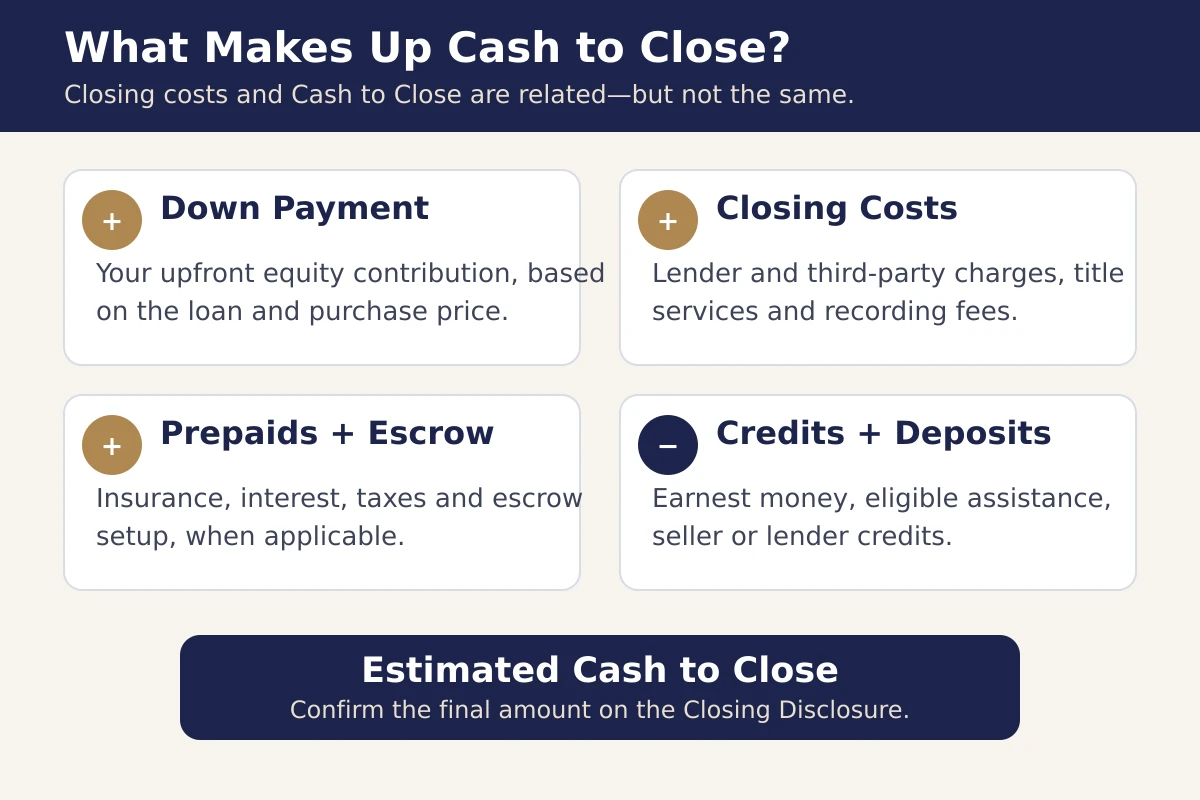 What Makes Up Cash to Close?
Closing costs and Cash to Close are related—but not the same.

+ Down Payment
Your upfront equity contribution, based on the loan and purchase price.

+ Closing Costs
Lender and third-party charges, title services and recording fees.

+ Prepaids + Escrow
Insurance, interest, taxes and escrow setup, when applicable.

− Credits + Deposits
Earnest money, eligible assistance, seller or lender credits.

Estimated Cash to Close
Confirm the final amount on the Closing Disclosure.